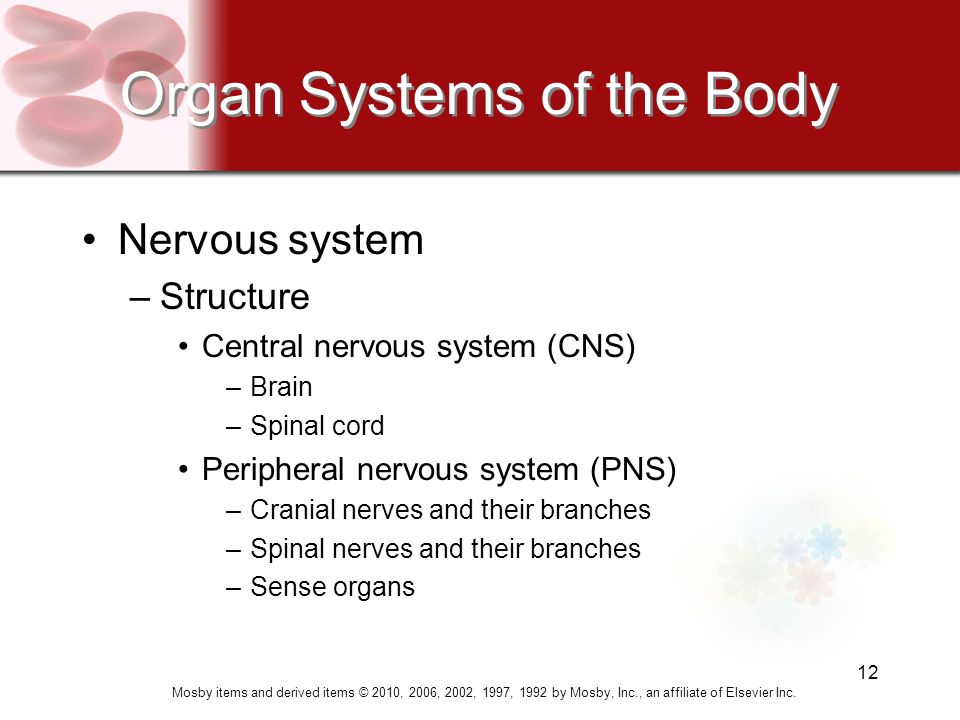 Organ Systems of the Body

• Nervous system
– Structure
• Central nervous system (CNS)
– Brain
– Spinal cord
• Peripheral nervous system (PNS)
– Cranial nerves and their branches
– Spinal nerves and their branches
– Sense organs

12

Mosby items and derived items © 2010, 2006, 2002, 1997, 1992 by Mosby, Inc., an affiliate of Elsevier Inc.